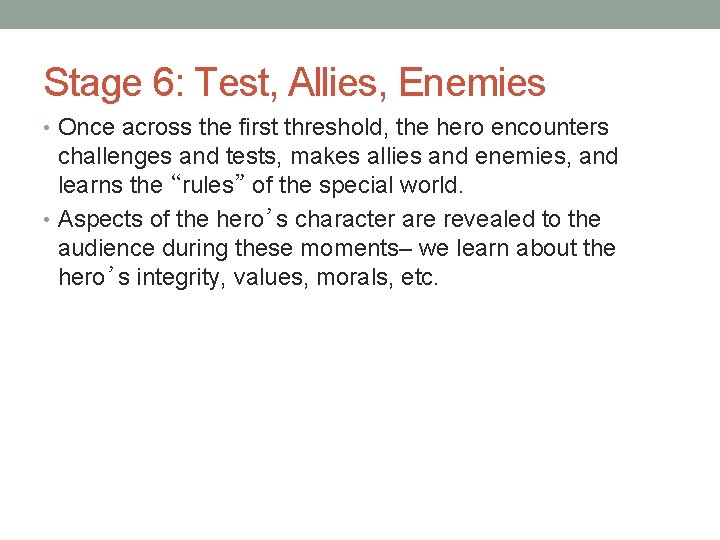 Stage 6: Test, Allies, Enemies

• Once across the first threshold, the hero encounters challenges and tests, makes allies and enemies, and learns the “rules” of the special world.

• Aspects of the hero’s character are revealed to the audience during these moments– we learn about the hero’s integrity, values, morals, etc.